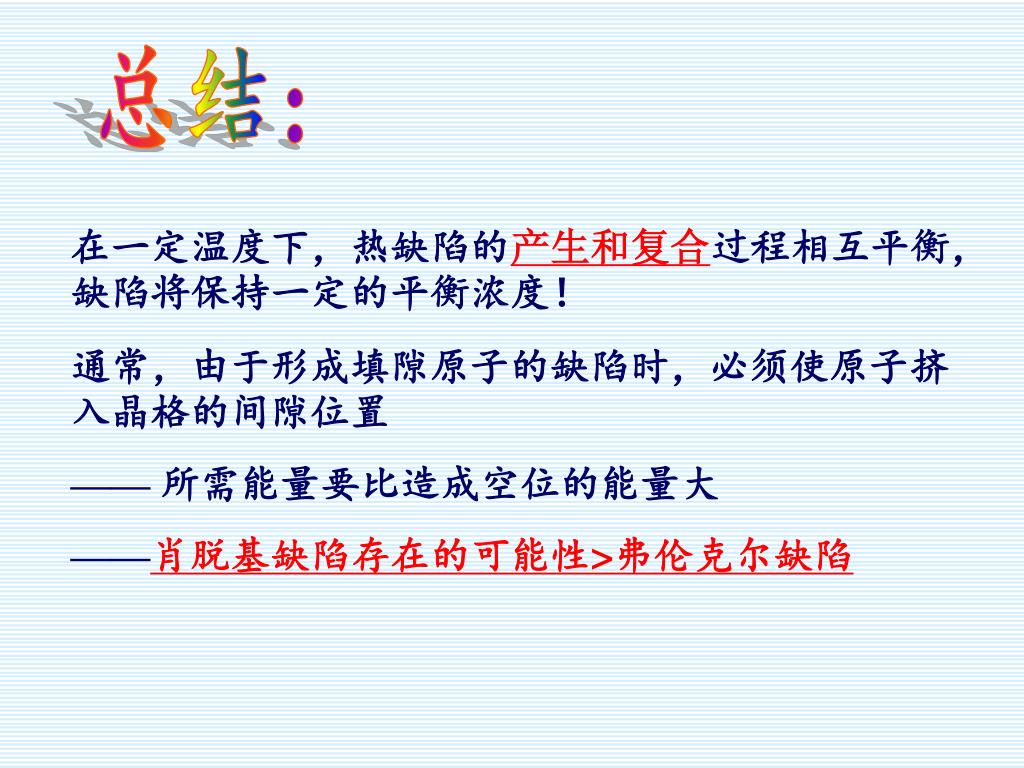 总结：

在一定温度下，热缺陷的产生和复合过程相互平衡，缺陷将保持一定的平衡浓度！

通常，由于形成填隙原子的缺陷时，必须使原子挤入晶格的间隙位置

—— 所需能量要比造成空位的能量大

——肖脱基缺陷存在的可能性>弗伦克尔缺陷